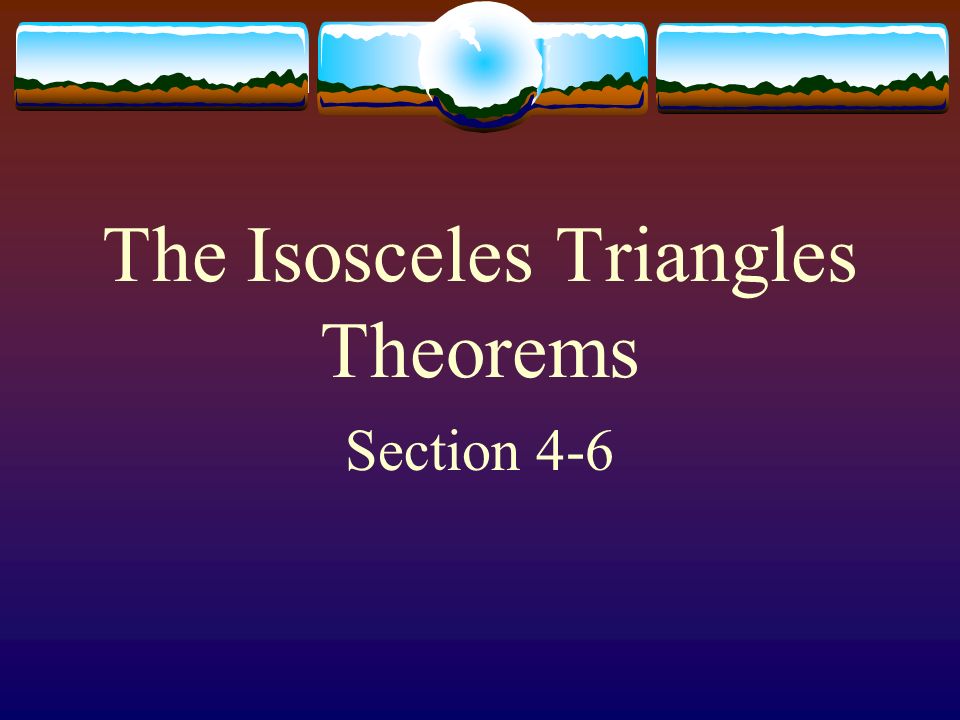 The Isosceles Triangles Theorems

Section 4-6